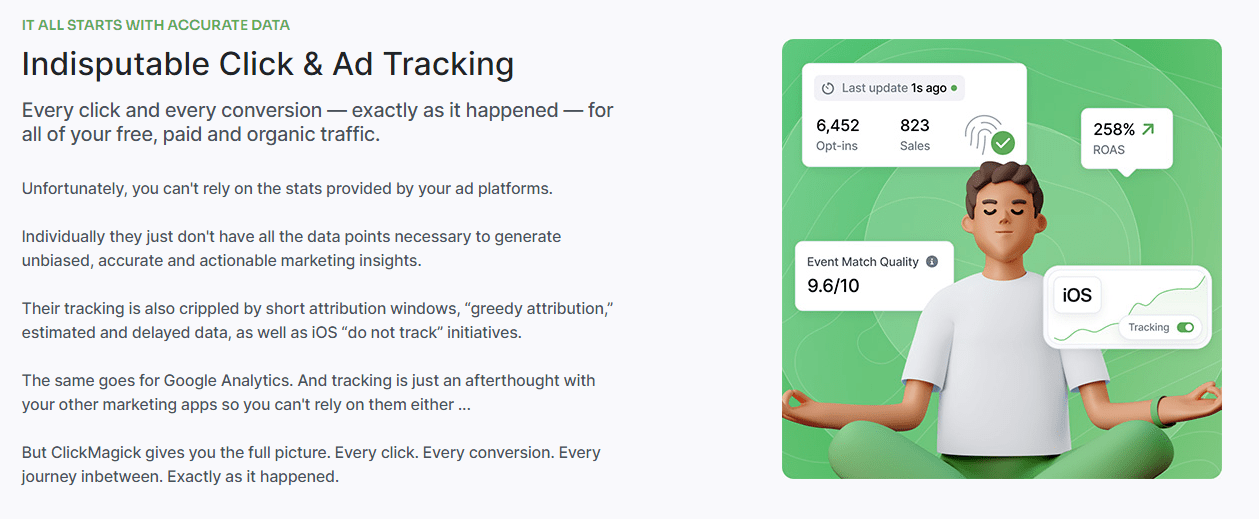 IT ALL STARTS WITH ACCURATE DATA

Indisputable Click & Ad Tracking

Every click and every conversion — exactly as it happened — for all of your free, paid and organic traffic.

Unfortunately, you can't rely on the stats provided by your ad platforms.

Individually they just don't have all the data points necessary to generate unbiased, accurate and actionable marketing insights.

Their tracking is also crippled by short attribution windows, “greedy attribution,” estimated and delayed data, as well as iOS “do not track” initiatives.

The same goes for Google Analytics. And tracking is just an afterthought with your other marketing apps so you can't rely on them either ...

But ClickMagick gives you the full picture. Every click. Every conversion. Every journey inbetween. Exactly as it happened.

Last update 1s ago

6,452
Opt-ins

823
Sales

258%
ROAS

Event Match Quality
9.6/10

iOS

Tracking